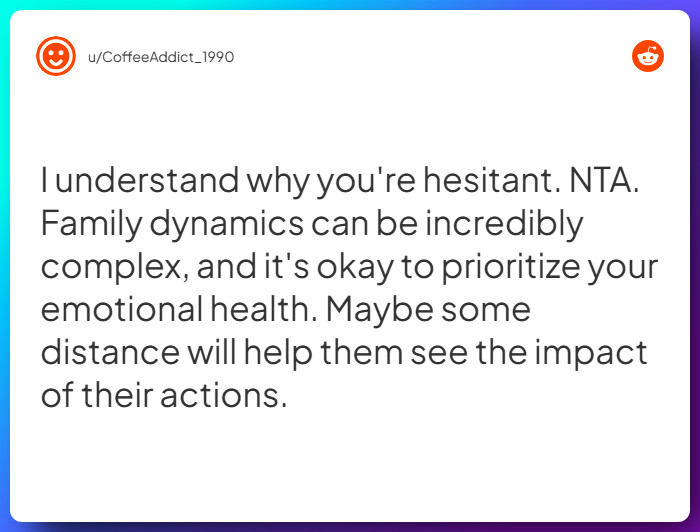 u/CoffeeAddict_1990

I understand why you're hesitant. NTA. Family dynamics can be incredibly complex, and it's okay to prioritize your emotional health. Maybe some distance will help them see the impact of their actions.